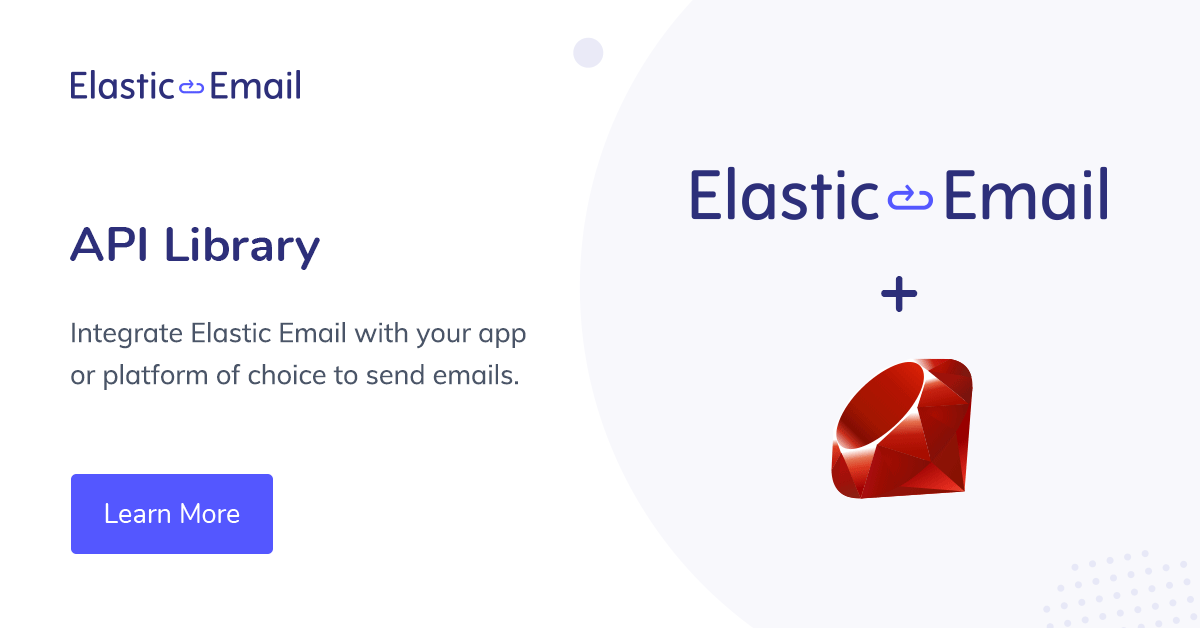 Elastic Email

API Library

Integrate Elastic Email with your app or platform of choice to send emails.

Learn More

Elastic Email

+